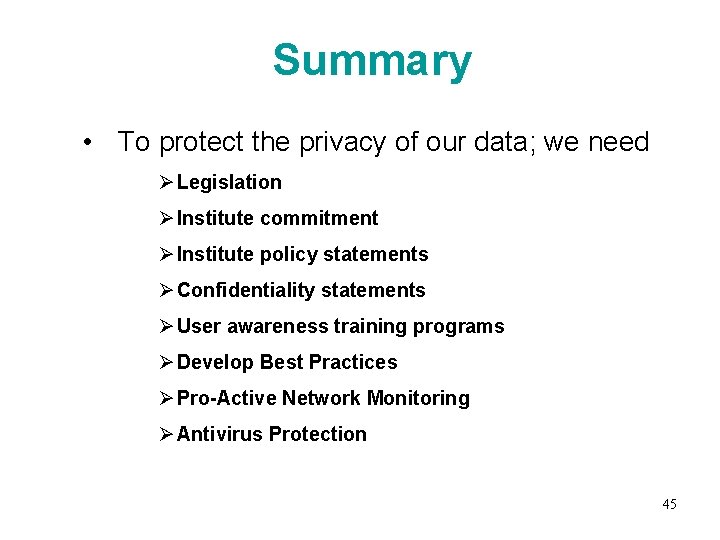 Summary

• To protect the privacy of our data; we need

➢ Legislation

➢ Institute commitment

➢ Institute policy statements

➢ Confidentiality statements

➢ User awareness training programs

➢ Develop Best Practices

➢ Pro-Active Network Monitoring

➢ Antivirus Protection

45